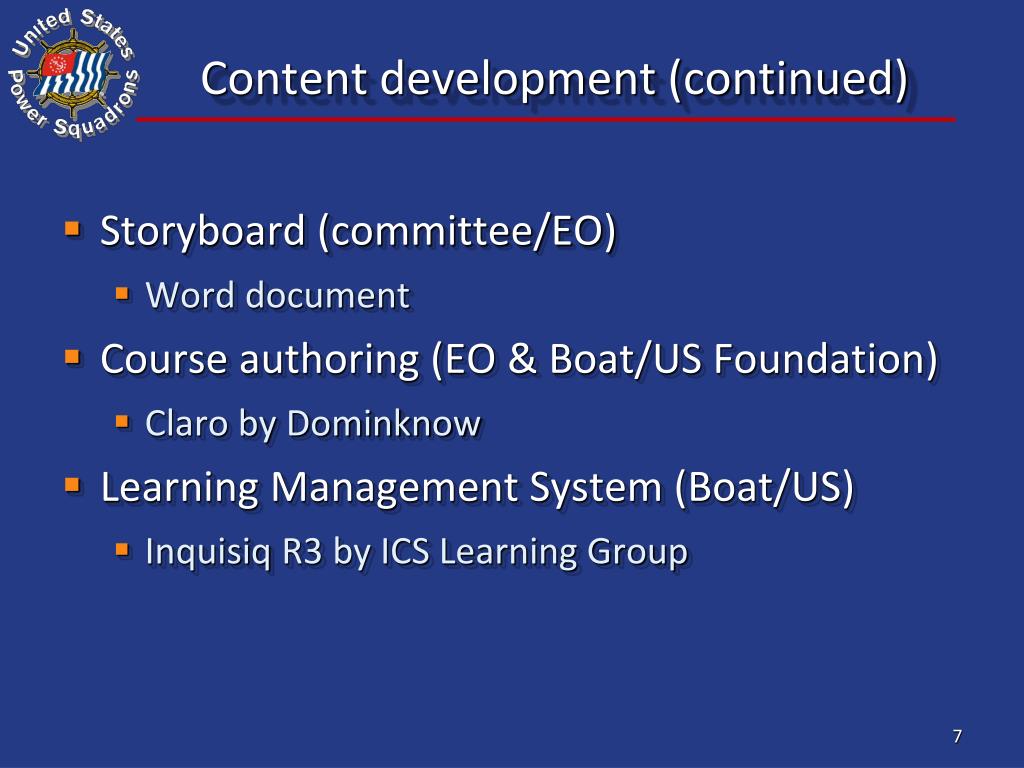 United States Power Squadrons

Content development (continued)

Storyboard (committee/EO)
Word document
Course authoring (EO & Boat/US Foundation)
Claro by Dominknow
Learning Management System (Boat/US)
Inquisiq R3 by ICS Learning Group

7